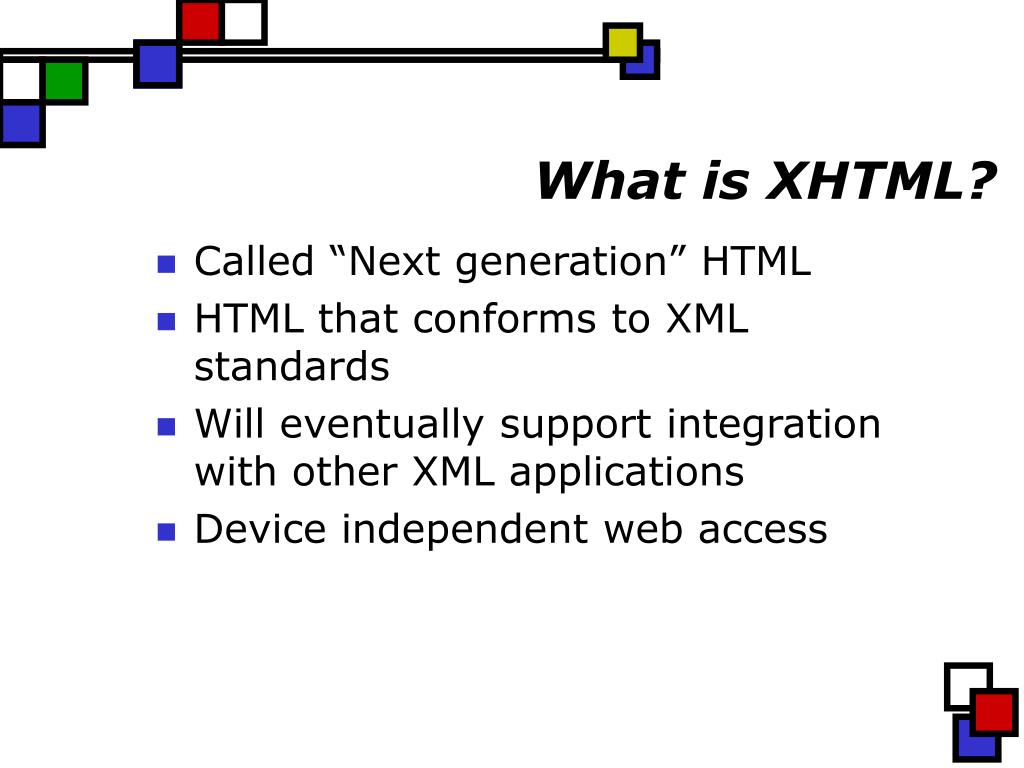 What is XHTML?

- Called “Next generation” HTML
- HTML that conforms to XML standards
- Will eventually support integration with other XML applications
- Device independent web access